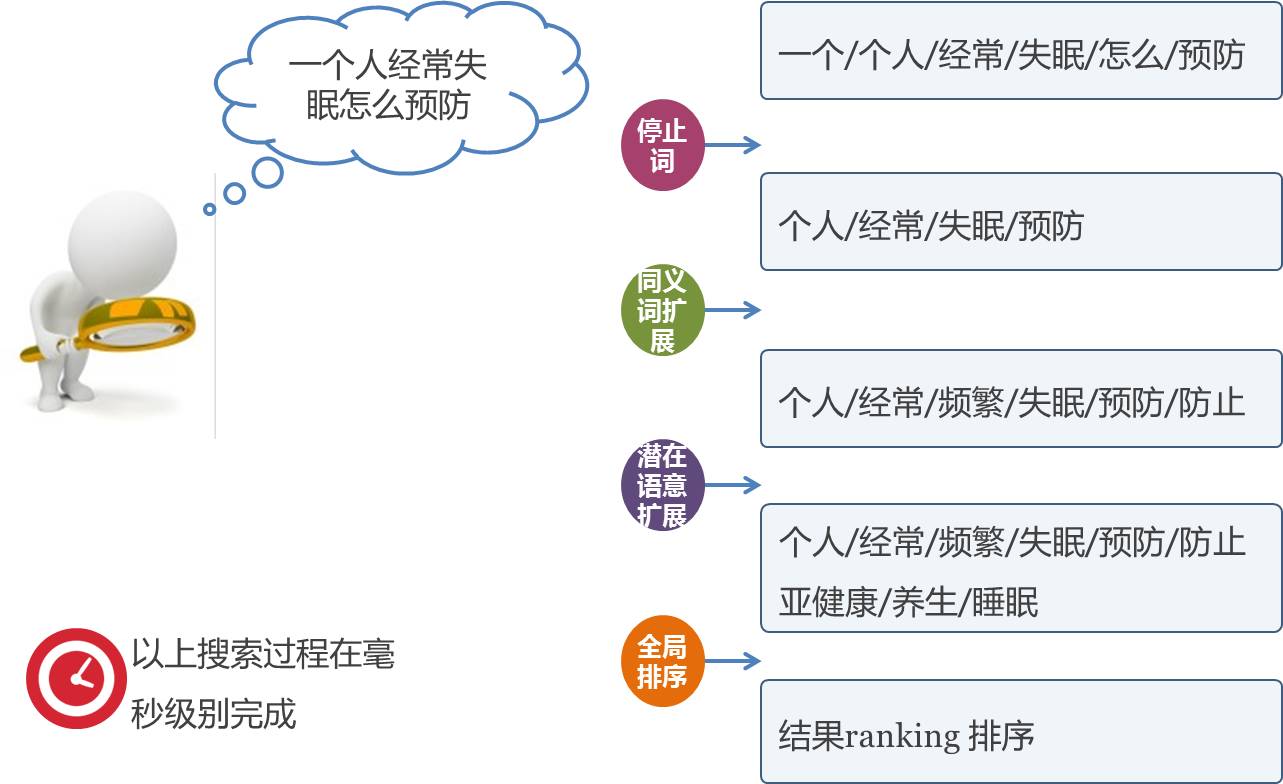 一个人经常失眠怎么预防

一个/个人/经常/失眠/怎么/预防

停止词

个人/经常/失眠/预防

同义词扩展

个人/经常/频繁/失眠/预防/防止

潜在语意扩展

个人/经常/频繁/失眠/预防/防止 亚健康/养生/睡眠

全局排序

结果ranking 排序

以上搜索过程在毫秒级别完成